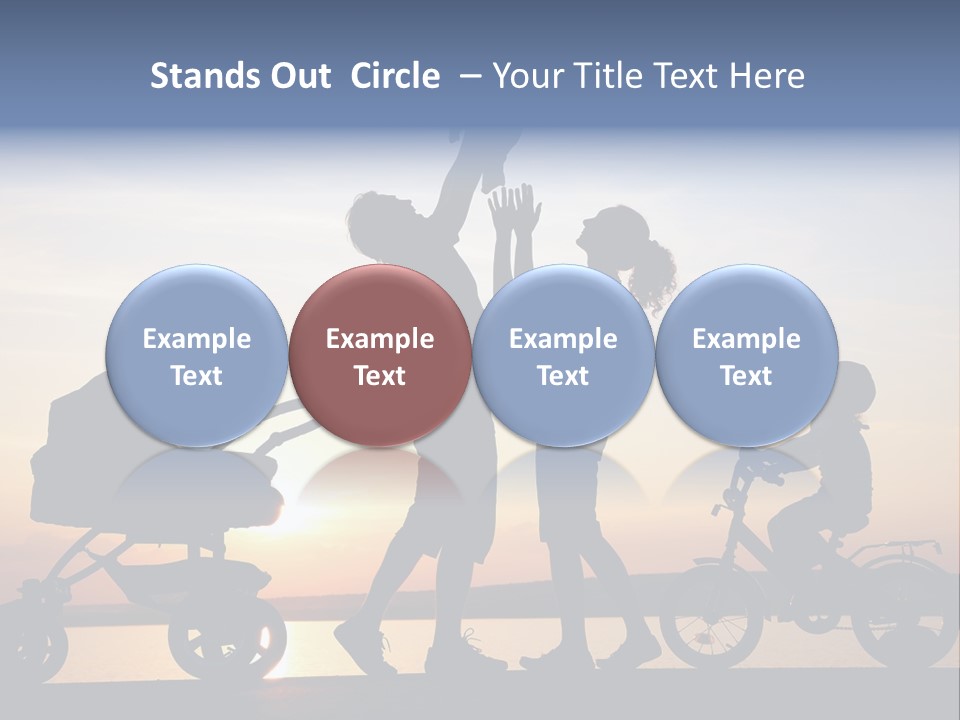 Stands Out Circle – Your Title Text Here

Example Text

Example Text

Example Text

Example Text